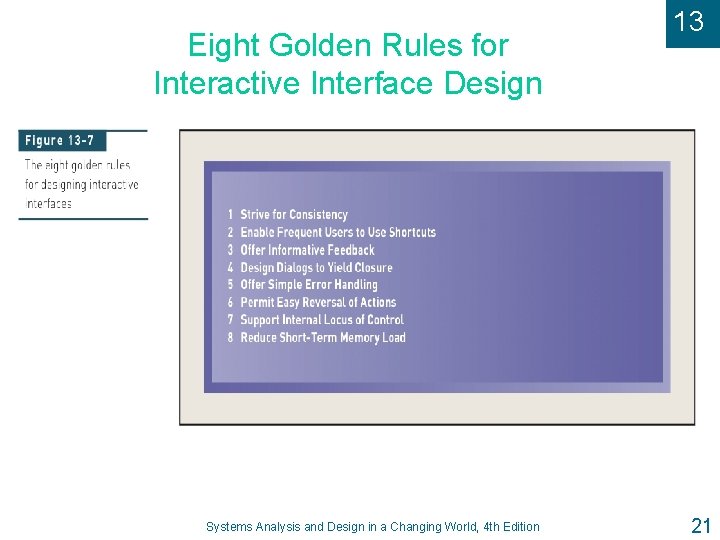 13

Eight Golden Rules for Interactive Interface Design

Figure 13-7

The eight golden rules for designing interactive interfaces

1 Strive for Consistency
2 Enable Frequent Users to Use Shortcuts
3 Offer Informative Feedback
4 Design Dialogs to Yield Closure
5 Offer Simple Error Handling
6 Permit Easy Reversal of Actions
7 Support Internal Locus of Control
8 Reduce Short-Term Memory Load

Systems Analysis and Design in a Changing World, 4th Edition

21